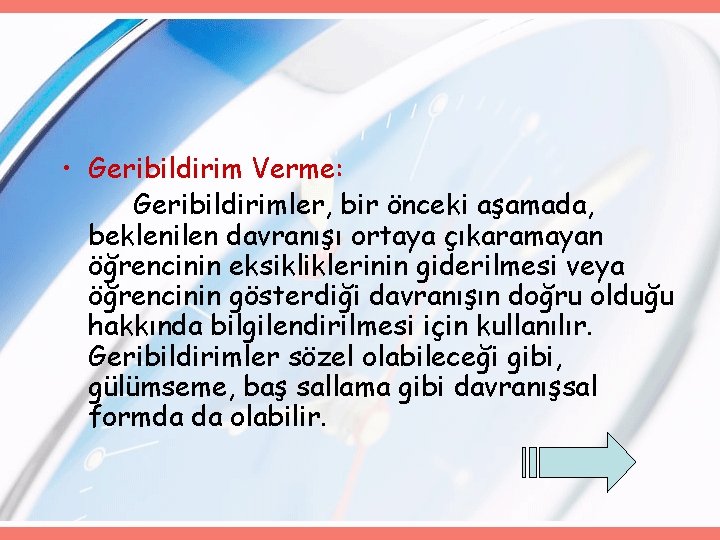 • Geribildirim Verme:

Geribildirimler, bir önceki aşamada, beklenilen davranışı ortaya çıkaramayan öğrencinin eksikliklerinin giderilmesi veya öğrencinin gösterdiği davranışın doğru olduğu hakkında bilgilendirilmesi için kullanılır. Geribildirimler sözel olabileceği gibi, gülümseme, baş sallama gibi davranışsal formda da olabilir.